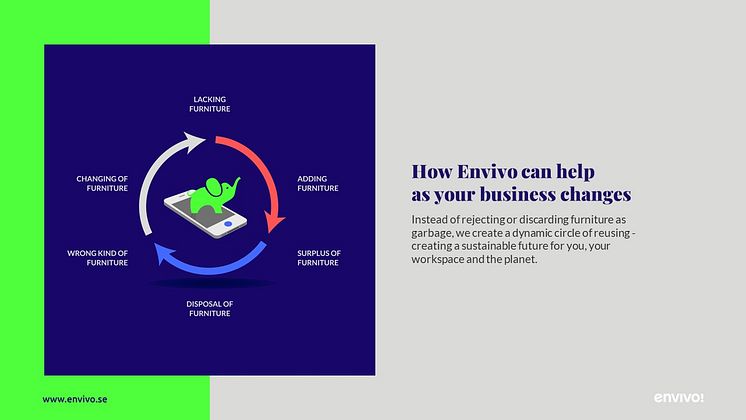 LACKING FURNITURE

ADDING FURNITURE

SURPLUS OF FURNITURE

DISPOSAL OF FURNITURE

WRONG KIND OF FURNITURE

CHANGING OF FURNITURE

How Envivo can help as your business changes

Instead of rejecting or discarding furniture as garbage, we create a dynamic circle of reusing - creating a sustainable future for you, your workspace and the planet.

www.envivo.se

envivo!